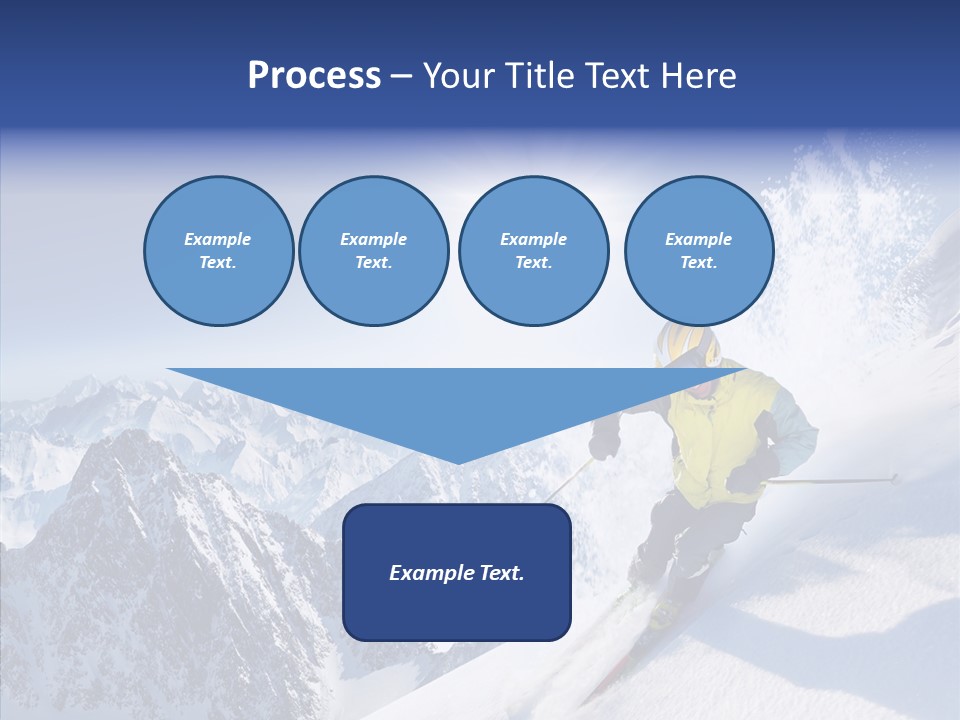 Process – Your Title Text Here

Example Text.

Example Text.

Example Text.

Example Text.

Example Text.